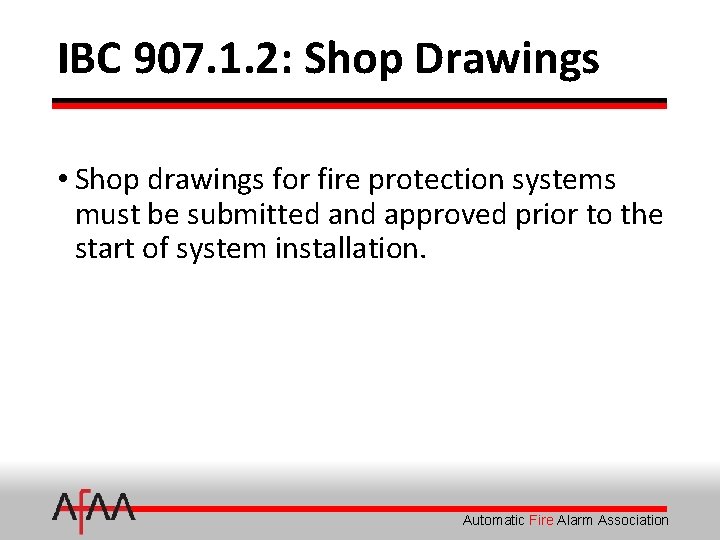 IBC 907.1.2: Shop Drawings

• Shop drawings for fire protection systems must be submitted and approved prior to the start of system installation.

AFAA

Automatic Fire Alarm Association